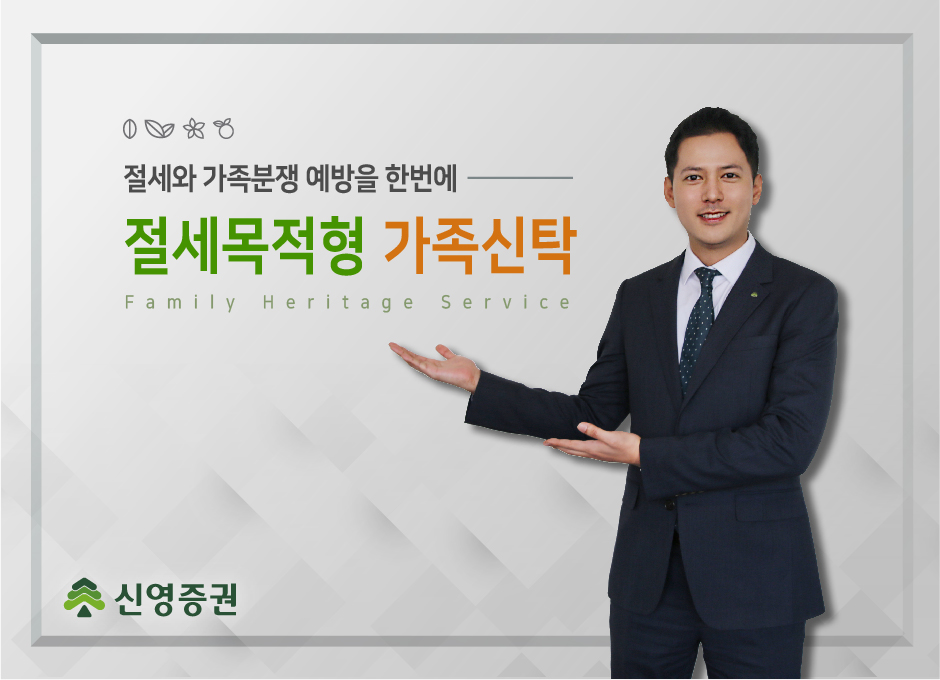 절세와 가족분쟁 예방을 한번에

절세목적형 가족신탁

Family Heritage Service

신영증권